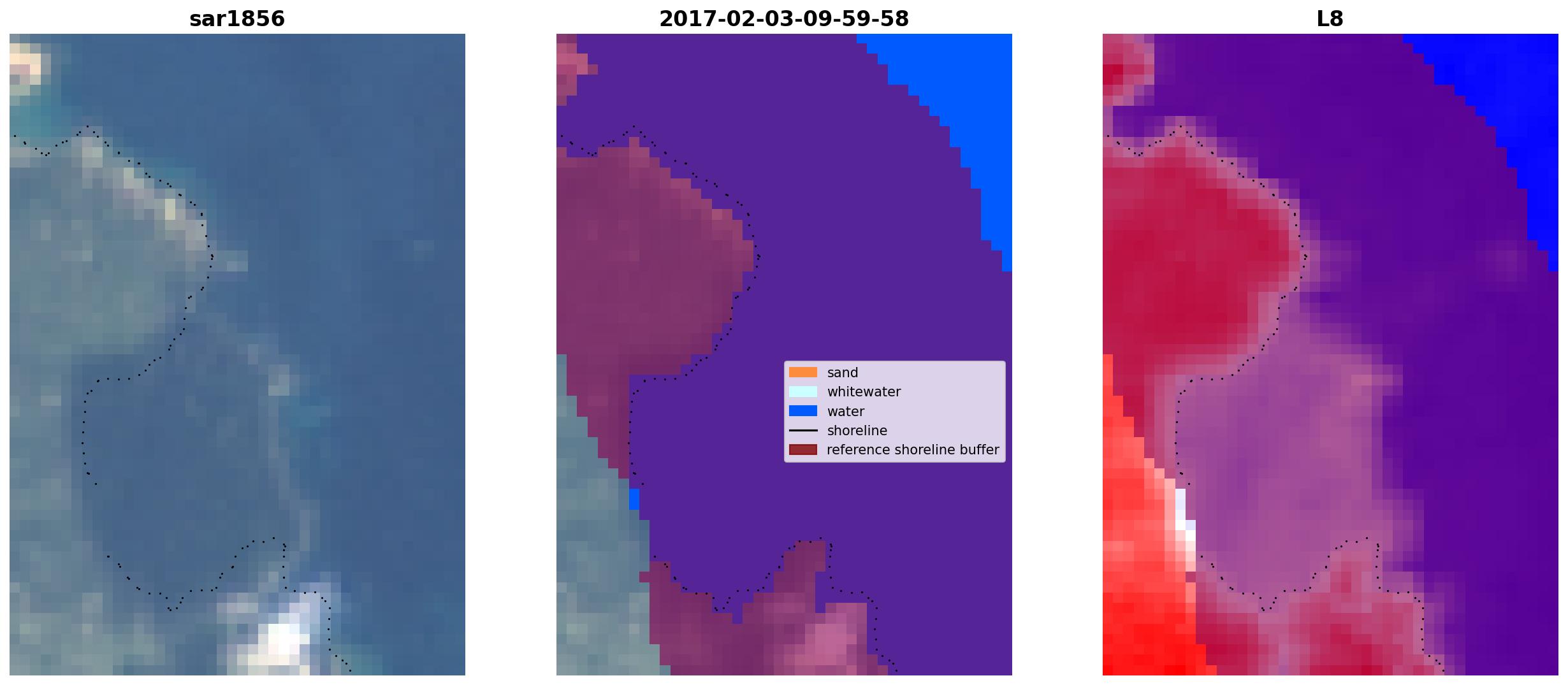 sar1856

2017-02-03-09-59-58

sand
whitewater
water
shoreline
reference shoreline buffer

L8